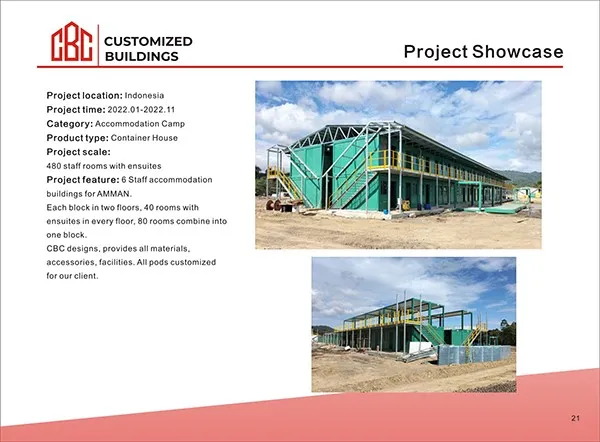 CBC CUSTOMIZED BUILDINGS

Project Showcase

Project location: Indonesia
Project time: 2022.01-2022.11
Category: Accommodation Camp
Product type: Container House
Project scale:
480 staff rooms with ensuites
Project feature: 6 Staff accommodation buildings for AMMAN.
Each block in two floors, 40 rooms with ensuites in every floor, 80 rooms combine into one block.
CBC designs, provides all materials, accessories, facilities. All pods customized for our client.

21